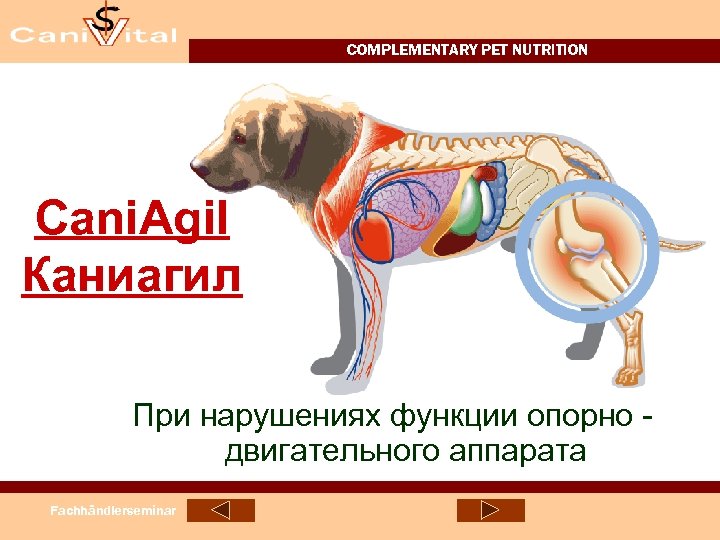 CaniVital

COMPLEMENTARY PET NUTRITION

CaniAgil
Каниагил

При нарушениях функции опорно - двигательного аппарата

Fachhändlerseminar